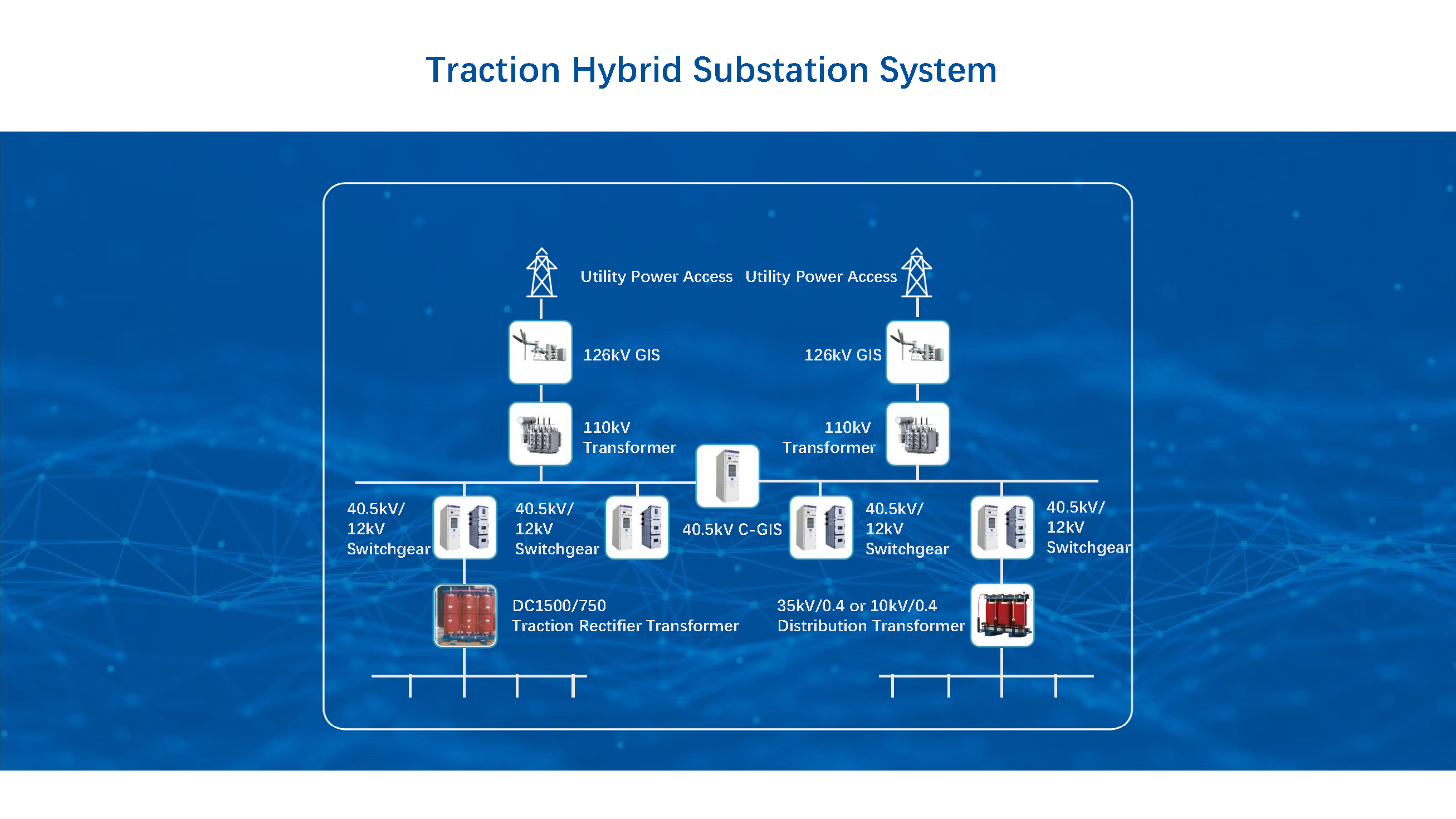 Traction Hybrid Substation System

Utility Power Access

Utility Power Access

126kV GIS

126kV GIS

110kV Transformer

110kV Transformer

40.5kV/ 12kV Switchgear

40.5kV/ 12kV Switchgear

40.5kV C-GIS

40.5kV/ 12kV Switchgear

40.5kV/ 12kV Switchgear

DC1500/750 Traction Rectifier Transformer

35kV/0.4 or 10kV/0.4 Distribution Transformer